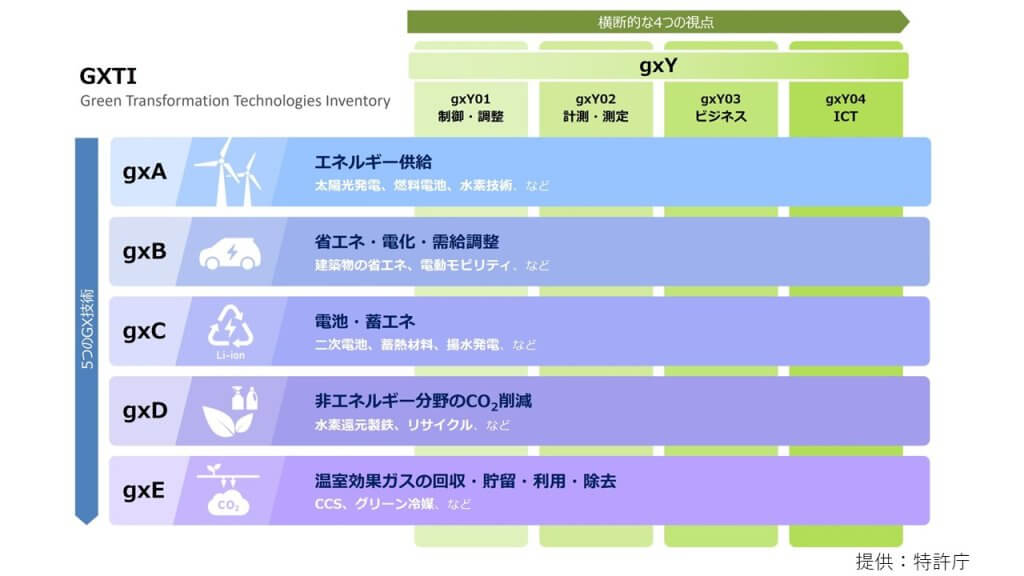 横断的な4つの視点

GXTI
Green Transformation Technologies Inventory

gxY

gxY01
制御・調整

gxY02
計測・測定

gxY03
ビジネス

gxY04
ICT

5つのGX技術

gxA
エネルギー供給
太陽光発電、燃料電池、水素技術、など

gxB
省エネ・電化・需給調整
建築物の省エネ、電動モビリティ、など

gxC
Li-ion
電池・蓄エネ
二次電池、蓄熱材料、揚水発電、など

gxD
非エネルギー分野の$CO_2$削減
水素還元製鉄、リサイクル、など

gxE
$CO_2$
温室効果ガスの回収・貯留・利用・除去
CCS、グリーン冷媒、など

提供：特許庁